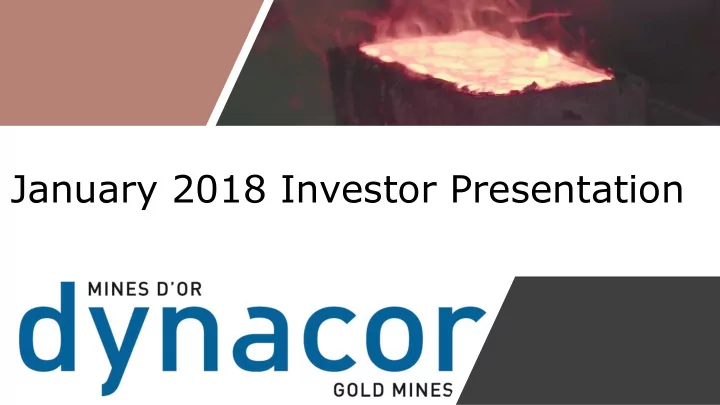 January 2018 Investor Presentation

MINES D'OR
dynacor
GOLD MINES